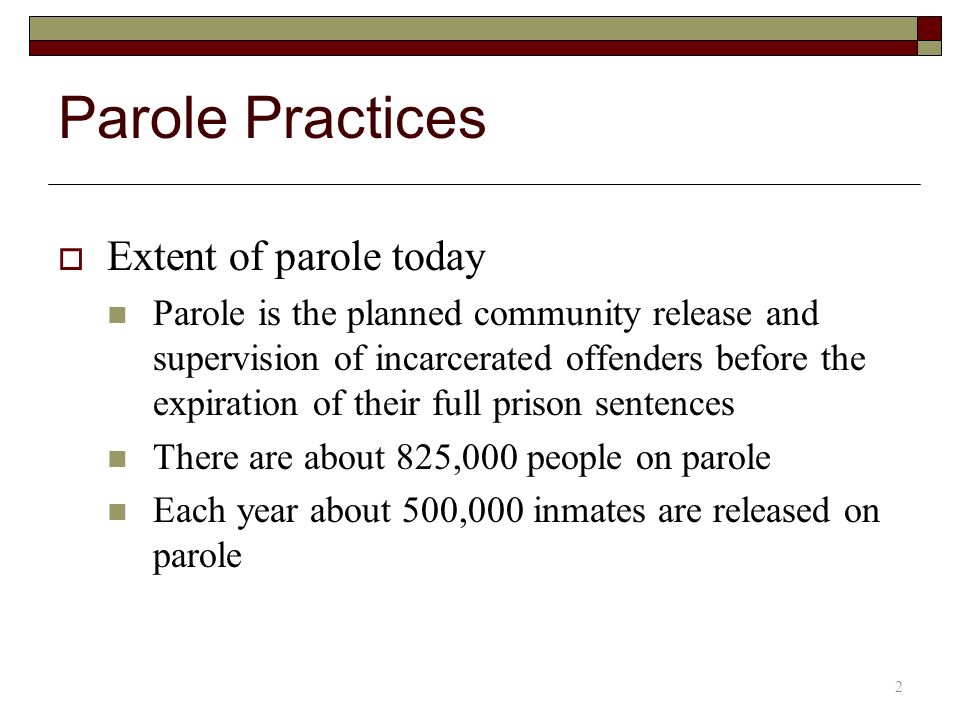 Parole Practices

Extent of parole today

Parole is the planned community release and supervision of incarcerated offenders before the expiration of their full prison sentences

There are about 825,000 people on parole

Each year about 500,000 inmates are released on parole

2